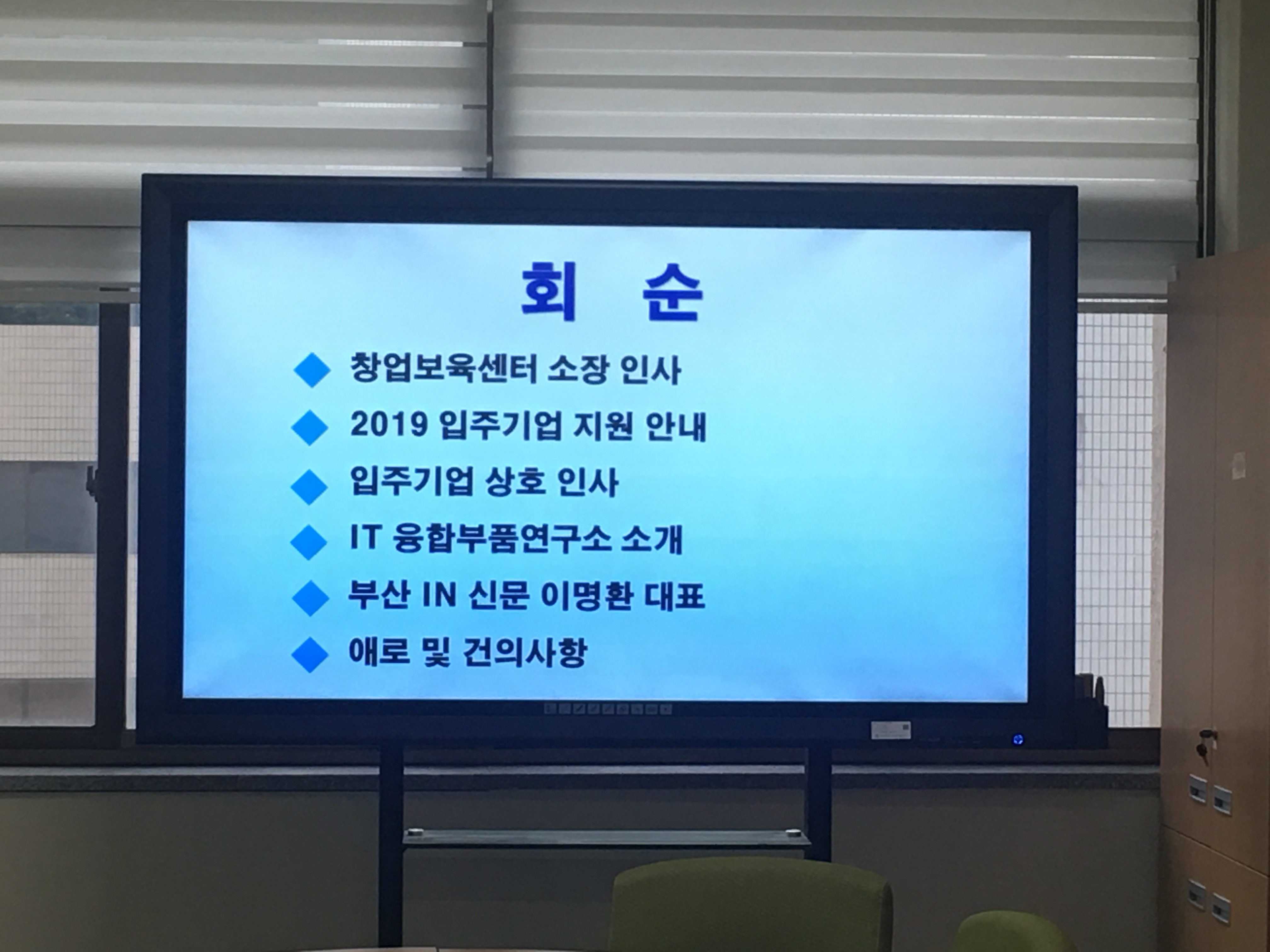 회 순

◆ 창업보육센터 소장 인사

◆ 2019 입주기업 지원 안내

◆ 입주기업 상호 인사

◆ IT 융합부품연구소 소개

◆ 부산 IN 신문 이명환 대표

◆ 애로 및 건의사항